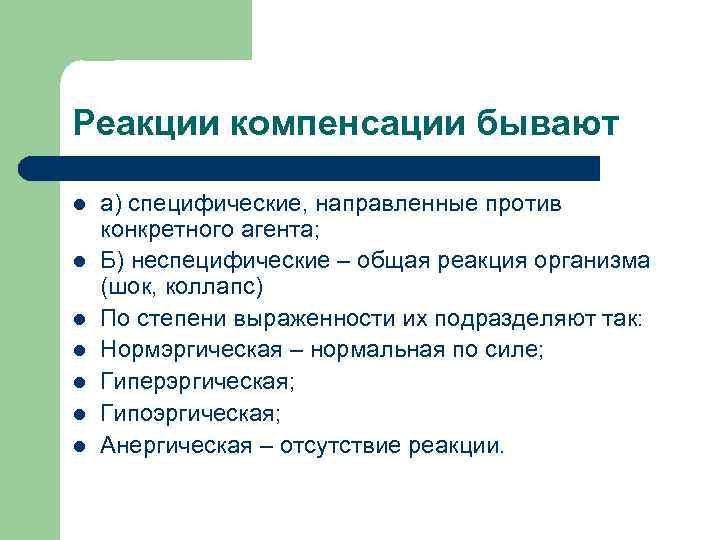 Реакции компенсации бывают

- а) специфические, направленные против конкретного агента;
- Б) неспецифические – общая реакция организма (шок, коллапс)
- По степени выраженности их подразделяют так:
- Нормэргическая – нормальная по силе;
- Гиперэргическая;
- Гипоэргическая;
- Анергическая – отсутствие реакции.